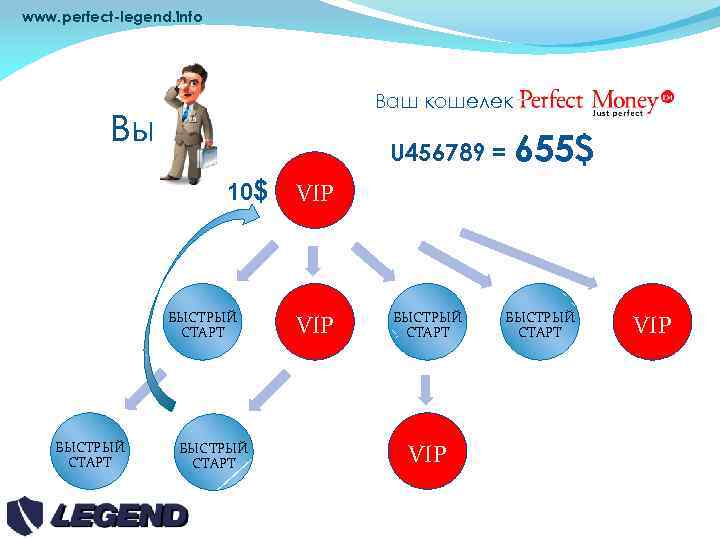 www.perfect-legend.info

Вы

Ваш кошелек Perfect Money
Just perfect

U456789 = 655$

10$

VIP

БЫСТРЫЙ СТАРТ

VIP

БЫСТРЫЙ СТАРТ

БЫСТРЫЙ СТАРТ

VIP

БЫСТРЫЙ СТАРТ

БЫСТРЫЙ СТАРТ

VIP

LEGEND